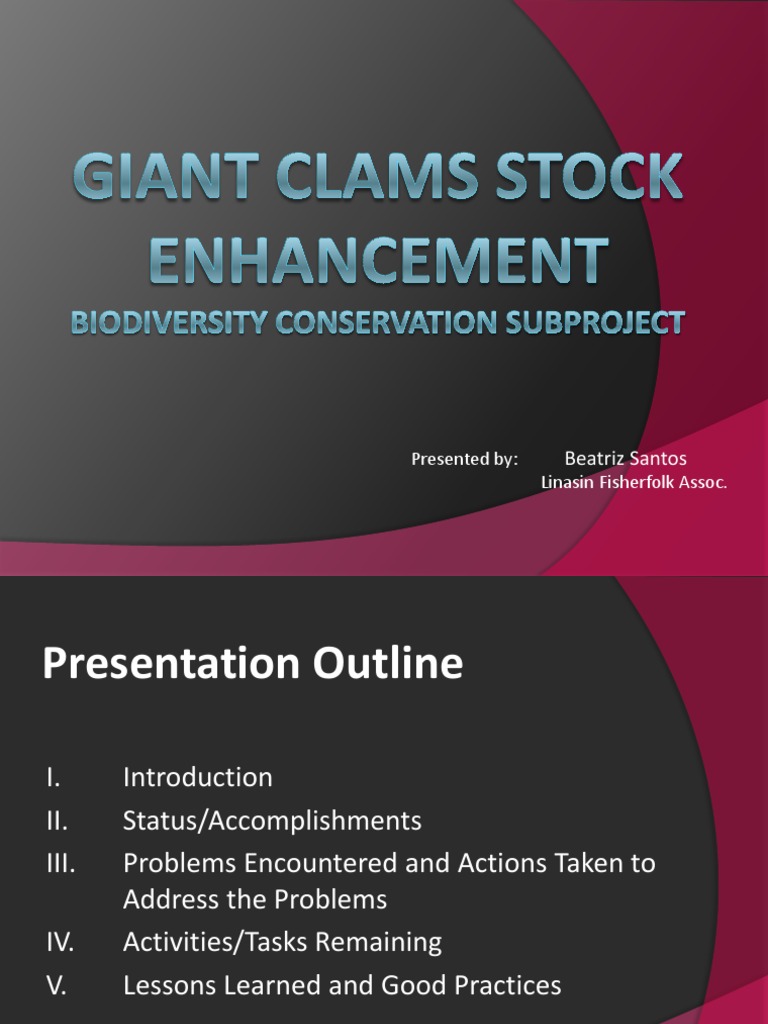 GIANT CLAMS STOCK ENHANCEMENT
BIODIVERSITY CONSERVATION SUBPROJECT

Presented by: Beatriz Santos
Linasin Fisherfolk Assoc.

Presentation Outline

I. Introduction
II. Status/Accomplishments
III. Problems Encountered and Actions Taken to Address the Problems
IV. Activities/Tasks Remaining
V. Lessons Learned and Good Practices